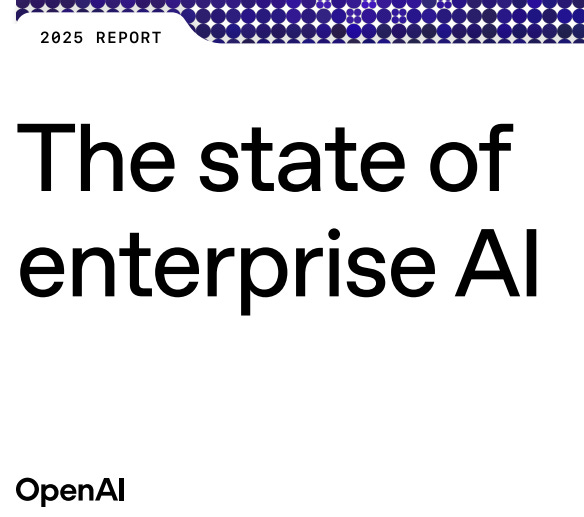 2025 REPORT

The state of enterprise AI

OpenAI